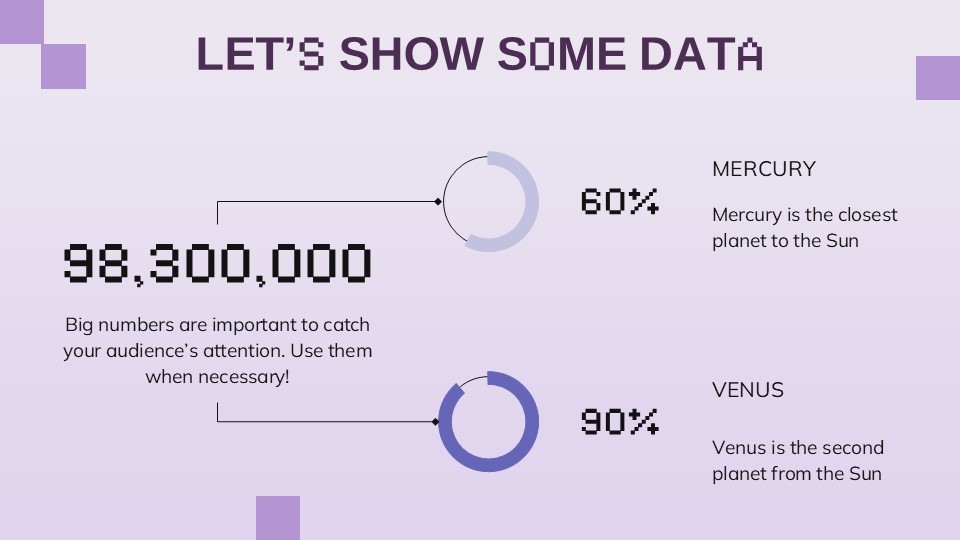 LET'S SHOW SOME DATA

98,300,000

Big numbers are important to catch your audience's attention. Use them when necessary!

60%

MERCURY

Mercury is the closest planet to the Sun

90%

VENUS

Venus is the second planet from the Sun